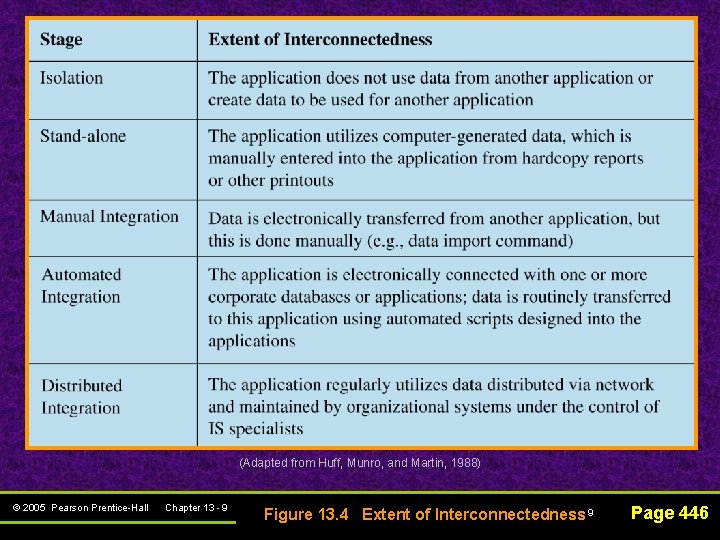 | Stage | Extent of Interconnectedness |
|---|---|
| Isolation | The application does not use data from another application or create data to be used for another application |
| Stand-alone | The application utilizes computer-generated data, which is manually entered into the application from hardcopy reports or other printouts |
| Manual Integration | Data is electronically transferred from another application, but this is done manually (e.g., data import command) |
| Automated Integration | The application is electronically connected with one or more corporate databases or applications; data is routinely transferred to this application using automated scripts designed into the applications |
| Distributed Integration | The application regularly utilizes data distributed via network and maintained by organizational systems under the control of IS specialists |

(Adapted from Huff, Munro, and Martin, 1988)

© 2005 Pearson Prentice-Hall Chapter 13 - 9

Figure 13.4 Extent of Interconnectedness 9

Page 446